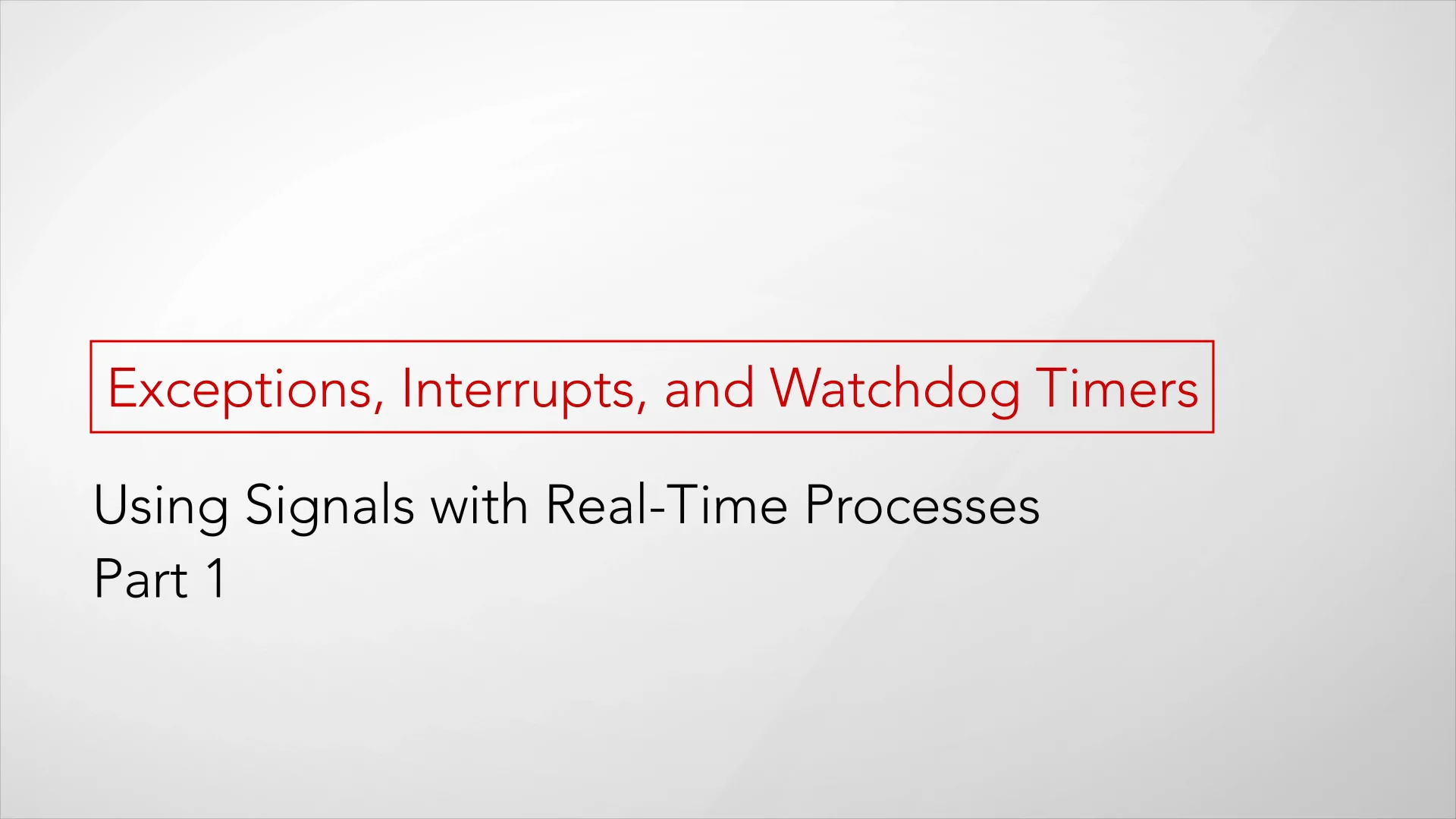 Exceptions, Interrupts, and Watchdog Timers

Using Signals with Real-Time Processes
Part 1